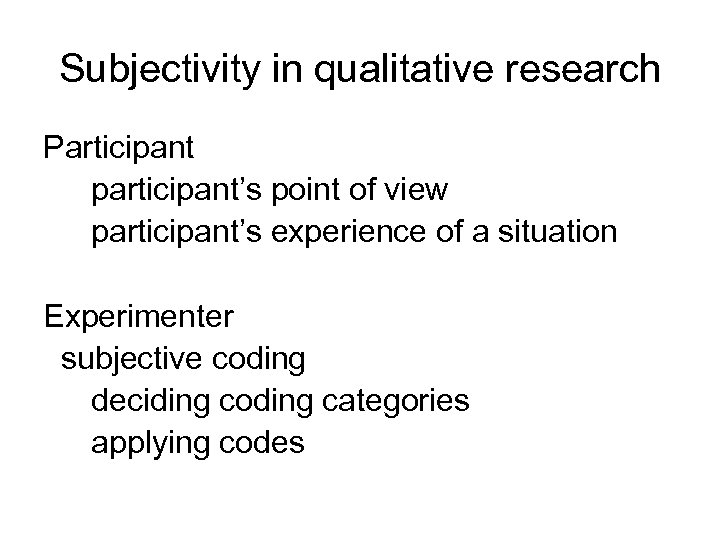 Subjectivity in qualitative research

Participant
participant’s point of view
participant’s experience of a situation

Experimenter
subjective coding
deciding coding categories
applying codes